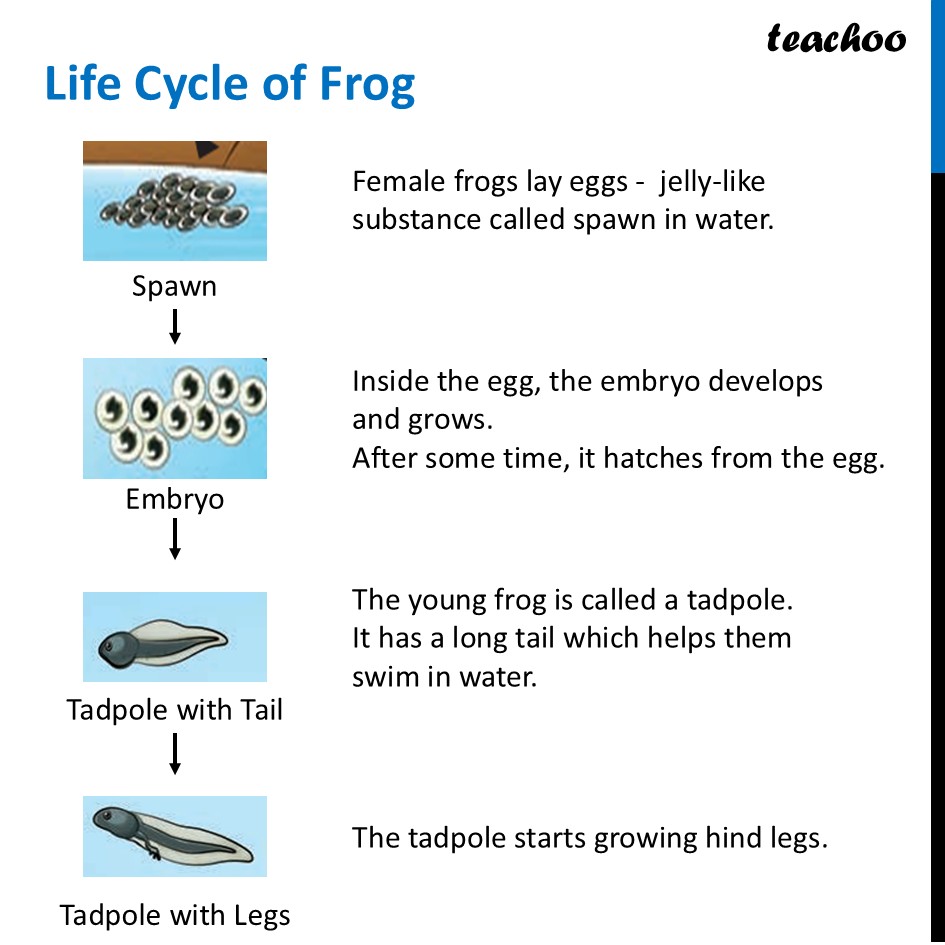 teachoo

Life Cycle of Frog

Spawn

Female frogs lay eggs - jelly-like substance called spawn in water.

Embryo

Inside the egg, the embryo develops and grows.
After some time, it hatches from the egg.

Tadpole with Tail

The young frog is called a tadpole.
It has a long tail which helps them swim in water.

Tadpole with Legs

The tadpole starts growing hind legs.